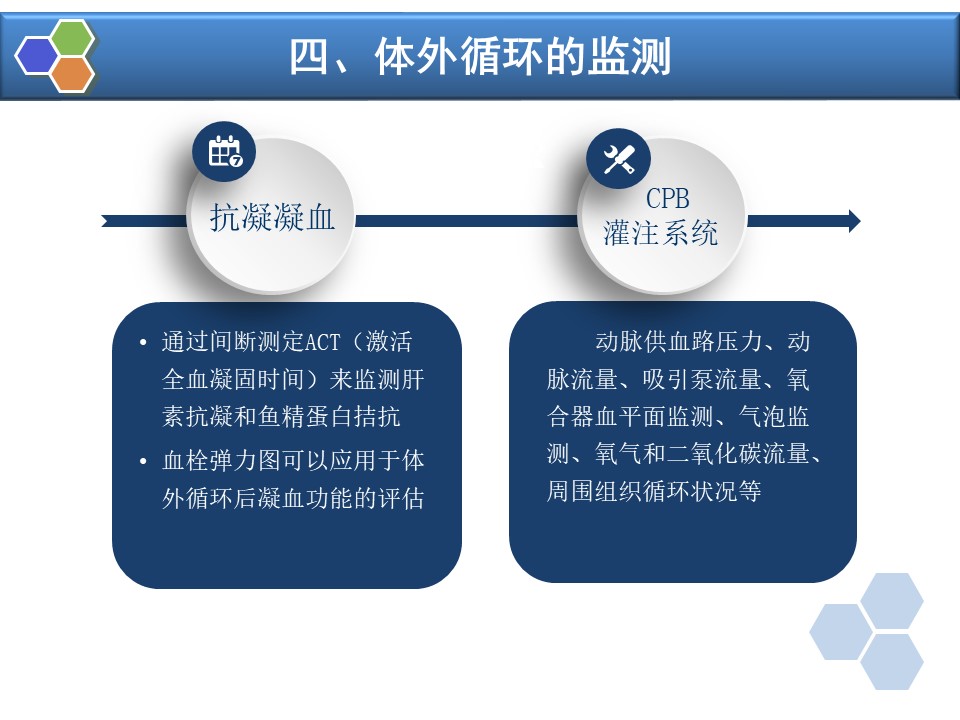 四、体外循环的监测

抗凝凝血

CPB
灌注系统

• 通过间断测定ACT（激活全血凝固时间）来监测肝素抗凝和鱼精蛋白拮抗
• 血栓弹力图可以应用于体外循环后凝血功能的评估

动脉供血路压力、动脉流量、吸引泵流量、氧合器血平面监测、气泡监测、氧气和二氧化碳流量、周围组织循环状况等